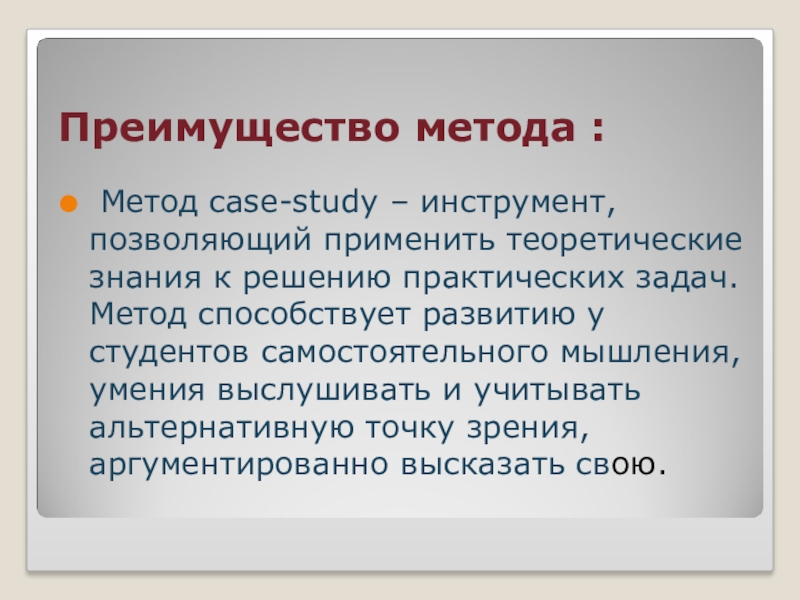 Преимущество метода :

Метод case-study – инструмент, позволяющий применить теоретические знания к решению практических задач. Метод способствует развитию у студентов самостоятельного мышления, умения выслушивать и учитывать альтернативную точку зрения, аргументированно высказать свою.